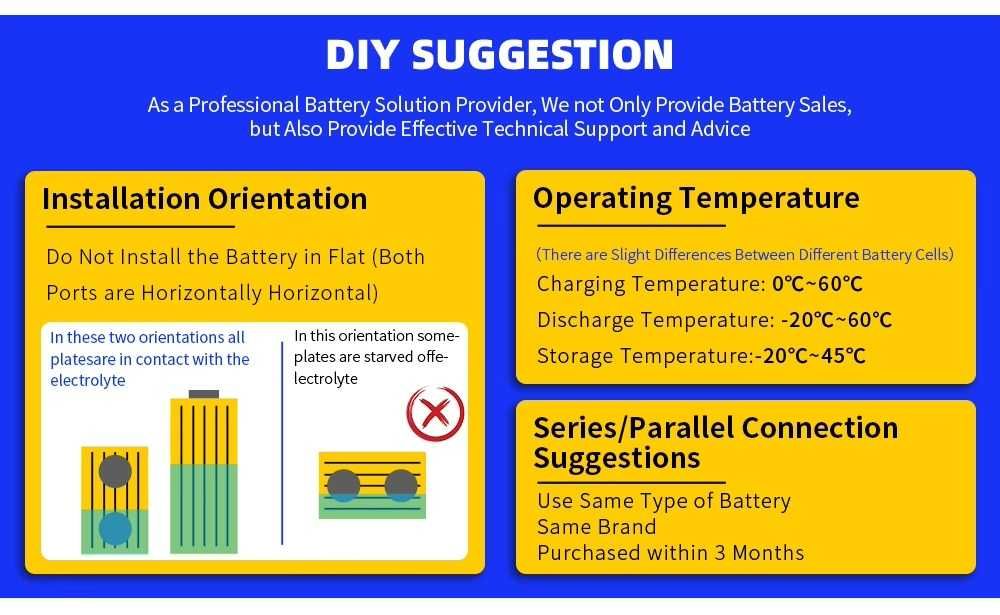 DIY SUGGESTION

As a Professional Battery Solution Provider, We not Only Provide Battery Sales, but Also Provide Effective Technical Support and Advice

Installation Orientation

Do Not Install the Battery in Flat (Both Ports are Horizontally Horizontal)

In these two orientations all platesare in contact with the electrolyte

In this orientation someplates are starved offelectrolyte

Operating Temperature

(There are Slight Differences Between Different Battery Cells)

Charging Temperature: 0℃~60℃

Discharge Temperature: -20℃~60℃

Storage Temperature:-20℃~45℃

Series/Parallel Connection Suggestions

Use Same Type of Battery
Same Brand
Purchased within 3 Months